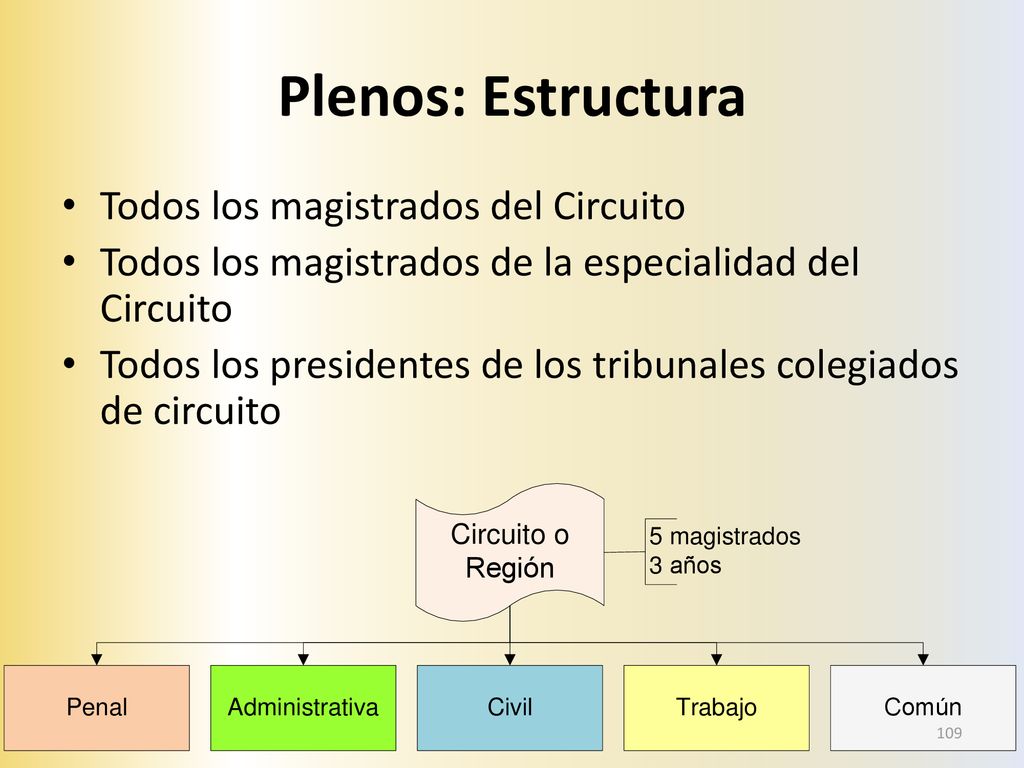 Plenos: Estructura

• Todos los magistrados del Circuito
• Todos los magistrados de la especialidad del Circuito
• Todos los presidentes de los tribunales colegiados de circuito

Circuito o Región

5 magistrados
3 años

Penal

Administrativa

Civil

Trabajo

Común

109